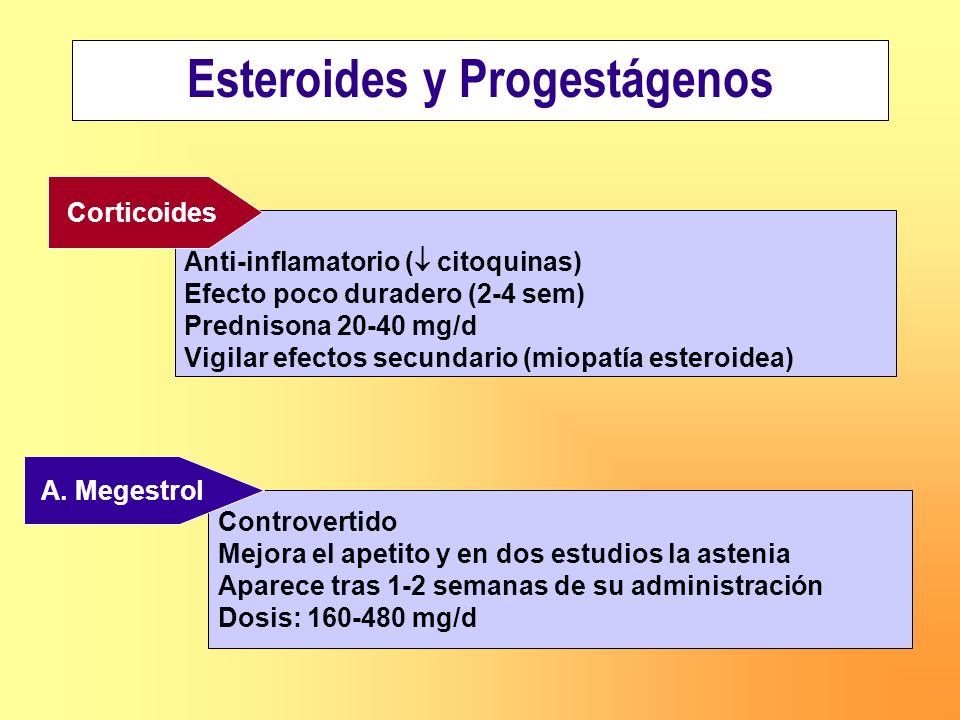 Esteroides y Progestágenos

Corticoides

Anti-inflamatorio ($\downarrow$ citoquinas)
Efecto poco duradero (2-4 sem)
Prednisona 20-40 mg/d
Vigilar efectos secundario (miopatía esteroidea)

A. Megestrol

Controvertido
Mejora el apetito y en dos estudios la astenia
Aparece tras 1-2 semanas de su administración
Dosis: 160-480 mg/d